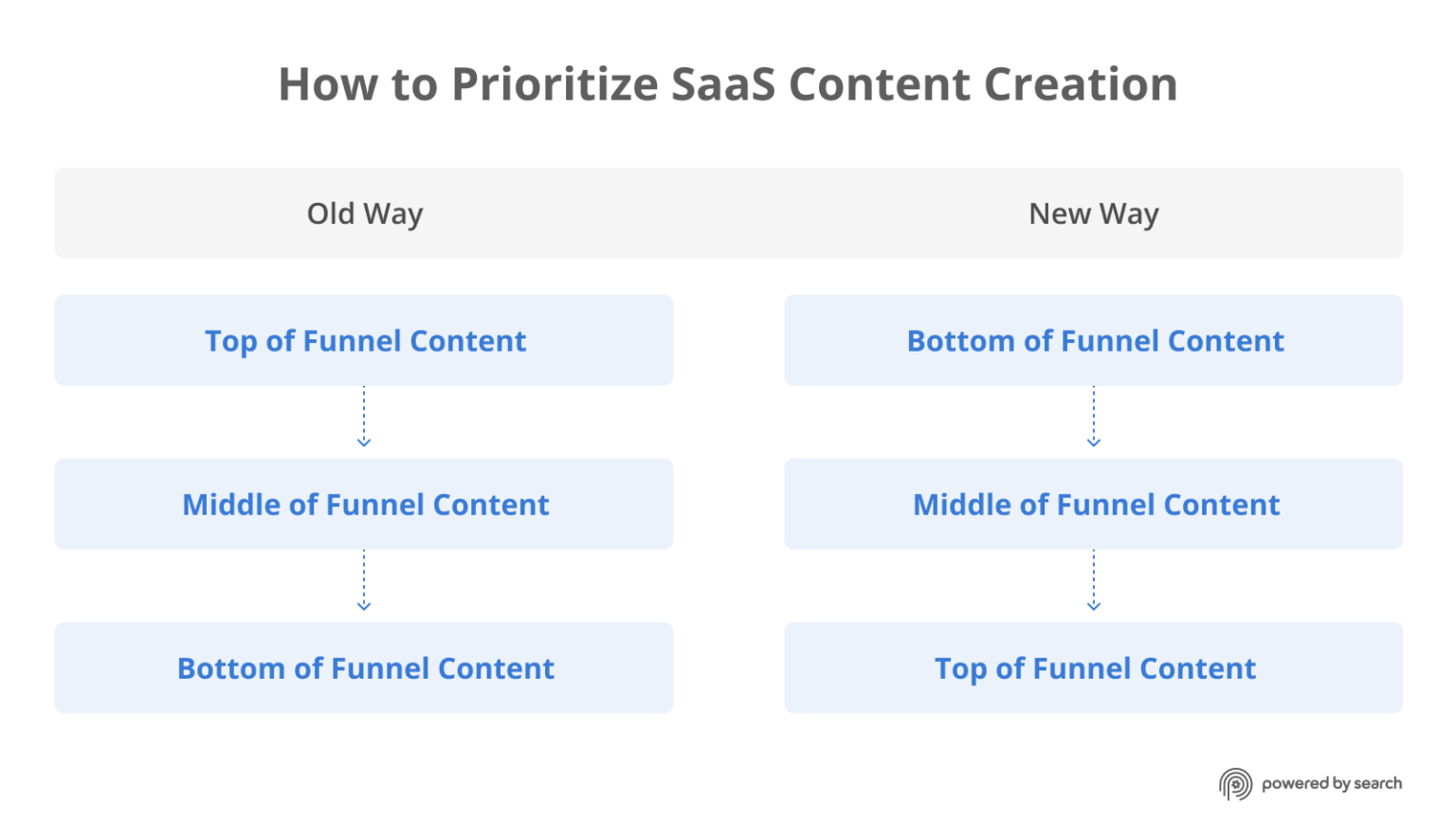 How to Prioritize SaaS Content Creation

Old Way

Top of Funnel Content

Middle of Funnel Content

Bottom of Funnel Content

New Way

Bottom of Funnel Content

Middle of Funnel Content

Top of Funnel Content

powered by search